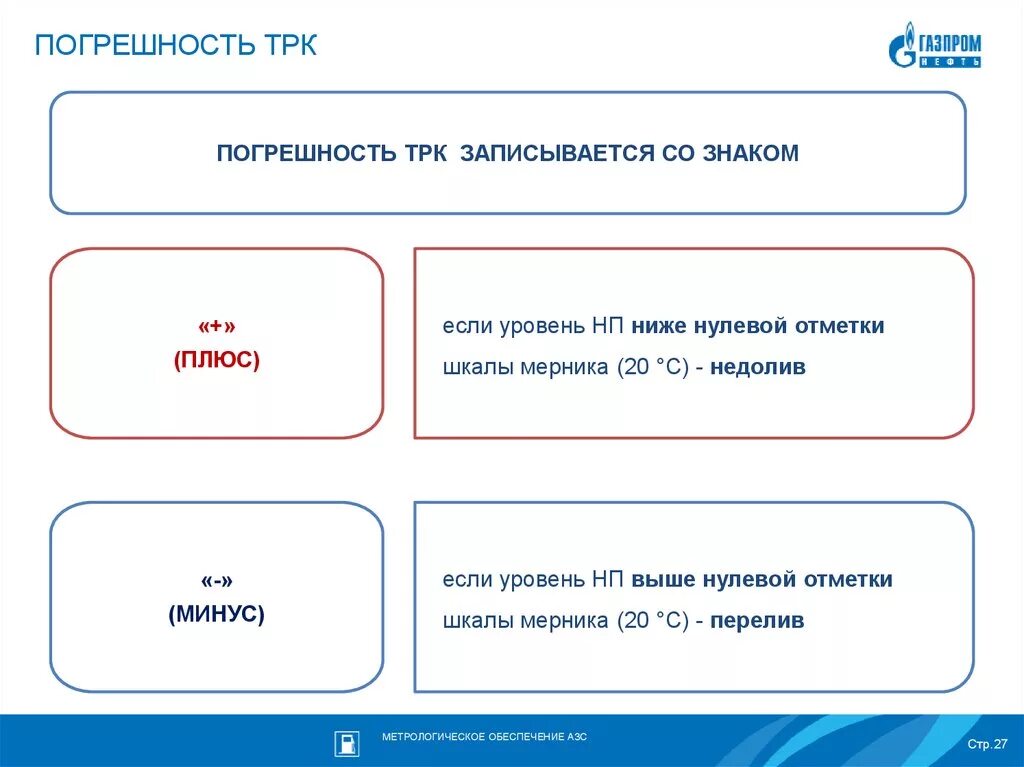 ПОГРЕШНОСТЬ ТРК

ГАЗПРОМ НЕФТЬ

ПОГРЕШНОСТЬ ТРК ЗАПИСЫВАЕТСЯ СО ЗНАКОМ

«+»
(ПЛЮС)

если уровень НП ниже нулевой отметки шкалы мерника (20 °С) - недолив

«-»
(МИНУС)

если уровень НП выше нулевой отметки шкалы мерника (20 °С) - перелив

МЕТРОЛОГИЧЕСКОЕ ОБЕСПЕЧЕНИЕ АЗС

Стр.27